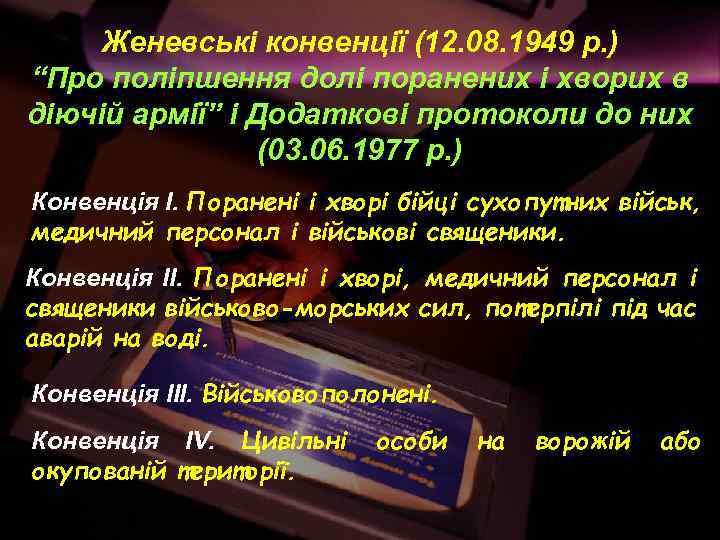 Женевські конвенції (12.08.1949 р.) “Про поліпшення долі поранених і хворих в діючій армії” і Додаткові протоколи до них (03.06.1977 р.)

Конвенція I. Поранені і хворі бійці сухопутних військ, медичний персонал і військові священики.

Конвенція II. Поранені і хворі, медичний персонал і священики військово-морських сил, потерпілі під час аварій на воді.

Конвенція III. Військовополонені.

Конвенція IV. Цивільні особи на ворожій або окупованій території.